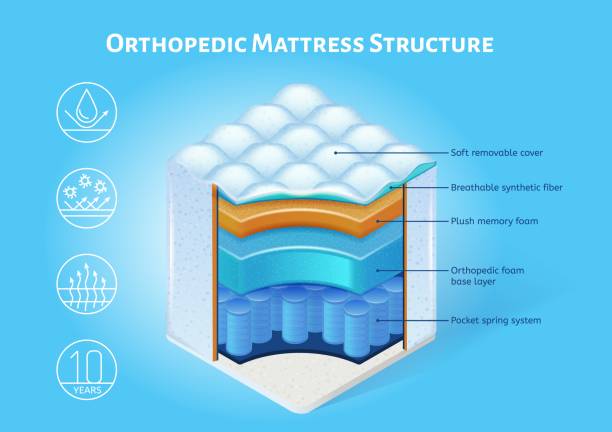 ORTHOPEDIC MATTRESS STRUCTURE

10
YEARS

Soft removable cover

Breathable synthetic fiber

Plush memory foam

Orthopedic foam base layer

Pocket spring system